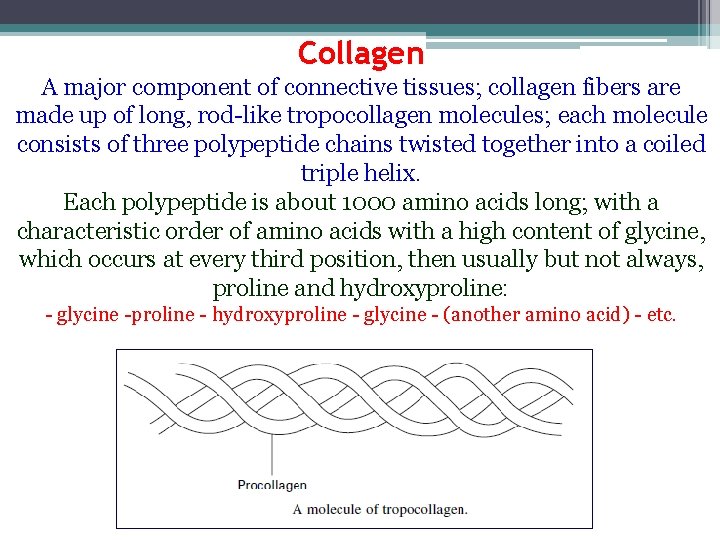 Collagen

A major component of connective tissues; collagen fibers are made up of long, rod-like tropocollagen molecules; each molecule consists of three polypeptide chains twisted together into a coiled triple helix.

Each polypeptide is about 1000 amino acids long; with a characteristic order of amino acids with a high content of glycine, which occurs at every third position, then usually but not always, proline and hydroxyproline:

- glycine -proline - hydroxyproline - glycine - (another amino acid) - etc.

Procollagen

A molecule of tropocollagen.